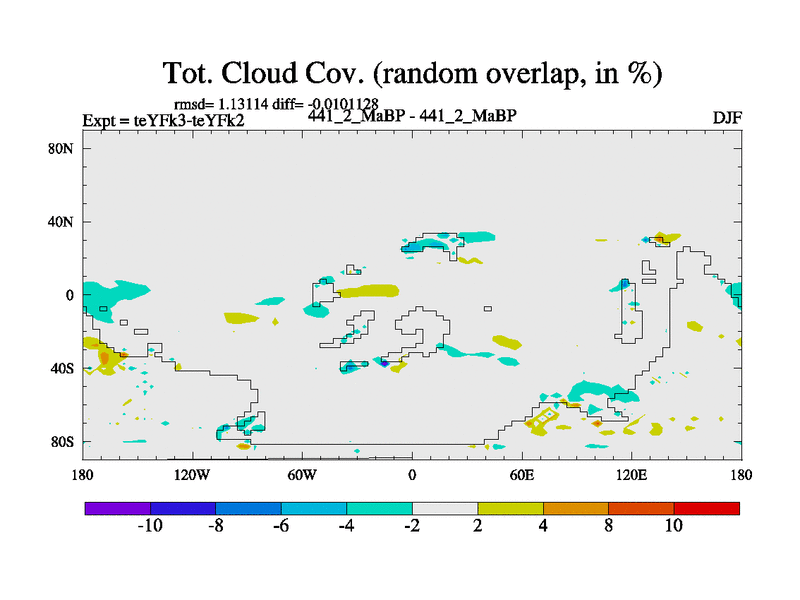 Tot. Cloud Cov. (random overlap, in %)

rmsd= 1.13114 diff= -0.0101128
Expt = teYFk3-teYFk2
441_2_MaBP - 441_2_MaBP
DJF

80N
40N
0
40S
80S

180
120W
60W
0
60E
120E
180

-10
-8
-6
-4
-2
2
4
8
10